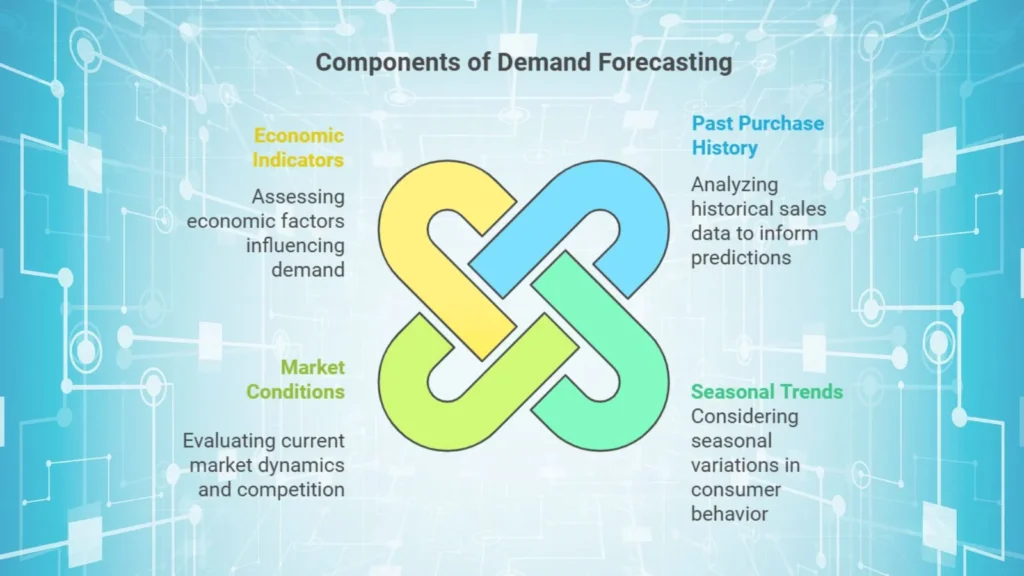 Components of Demand Forecasting

Economic Indicators

Assessing economic factors influencing demand

Past Purchase History

Analyzing historical sales data to inform predictions

Market Conditions

Evaluating current market dynamics and competition

Seasonal Trends

Considering seasonal variations in consumer behavior